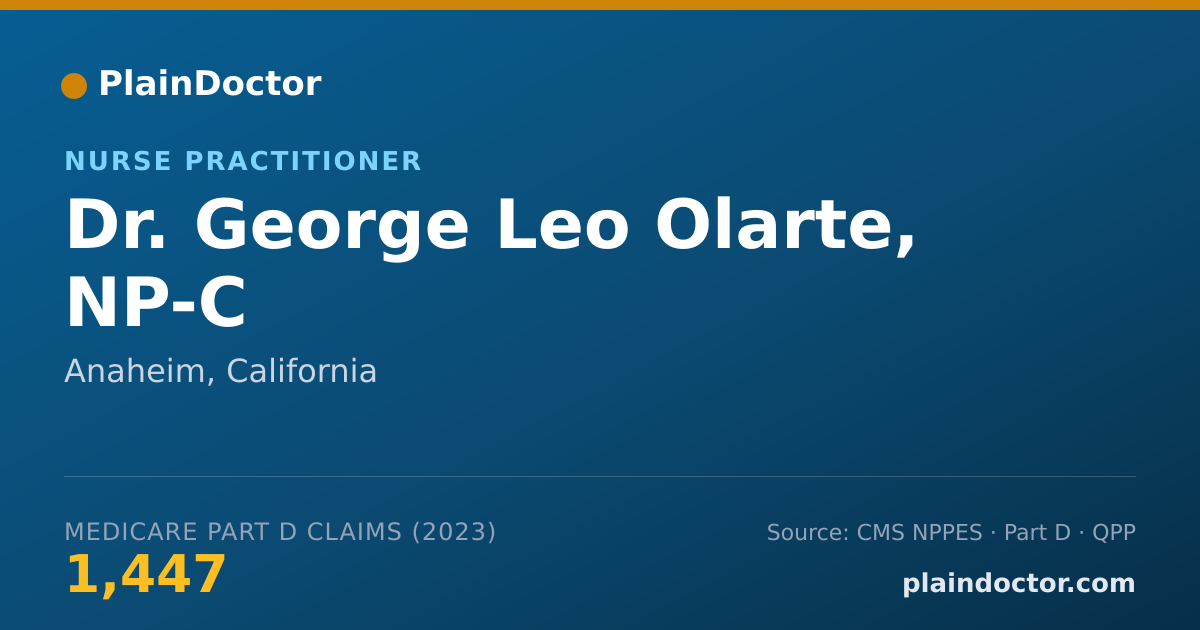 PlainDoctor

NURSE PRACTITIONER

Dr. George Leo Olarte, NP-C

Anaheim, California

MEDICARE PART D CLAIMS (2023)
1,447

Source: CMS NPPES · Part D · QPP
plaindoctor.com